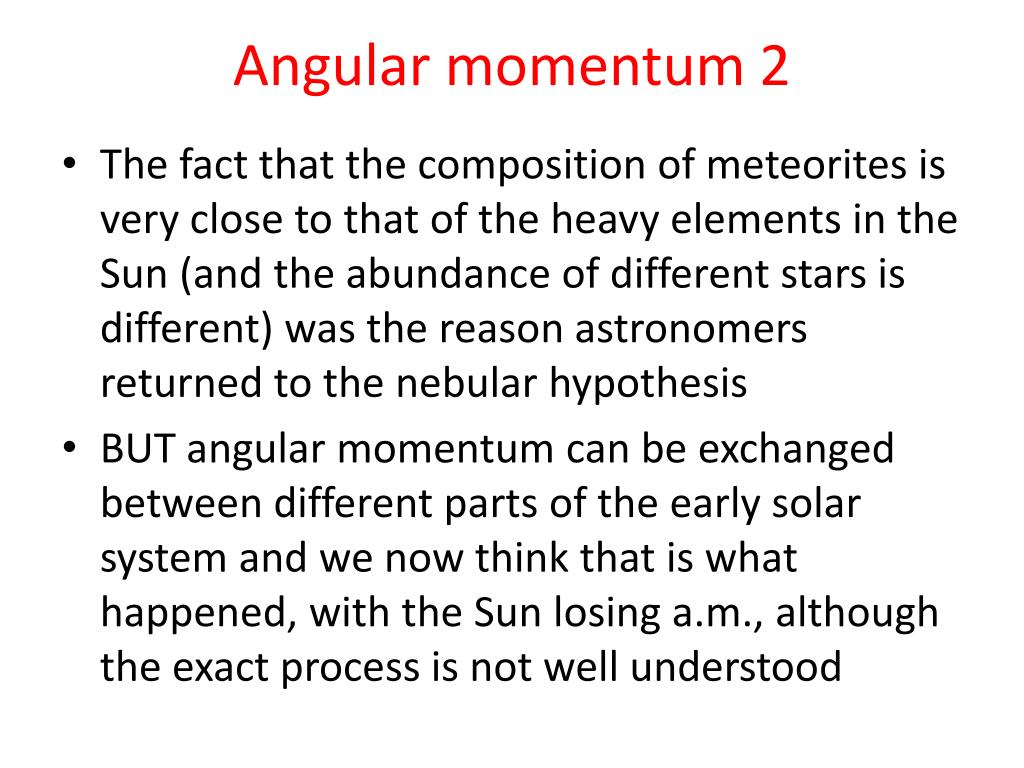 Angular momentum 2

• The fact that the composition of meteorites is very close to that of the heavy elements in the Sun (and the abundance of different stars is different) was the reason astronomers returned to the nebular hypothesis

• BUT angular momentum can be exchanged between different parts of the early solar system and we now think that is what happened, with the Sun losing a.m., although the exact process is not well understood